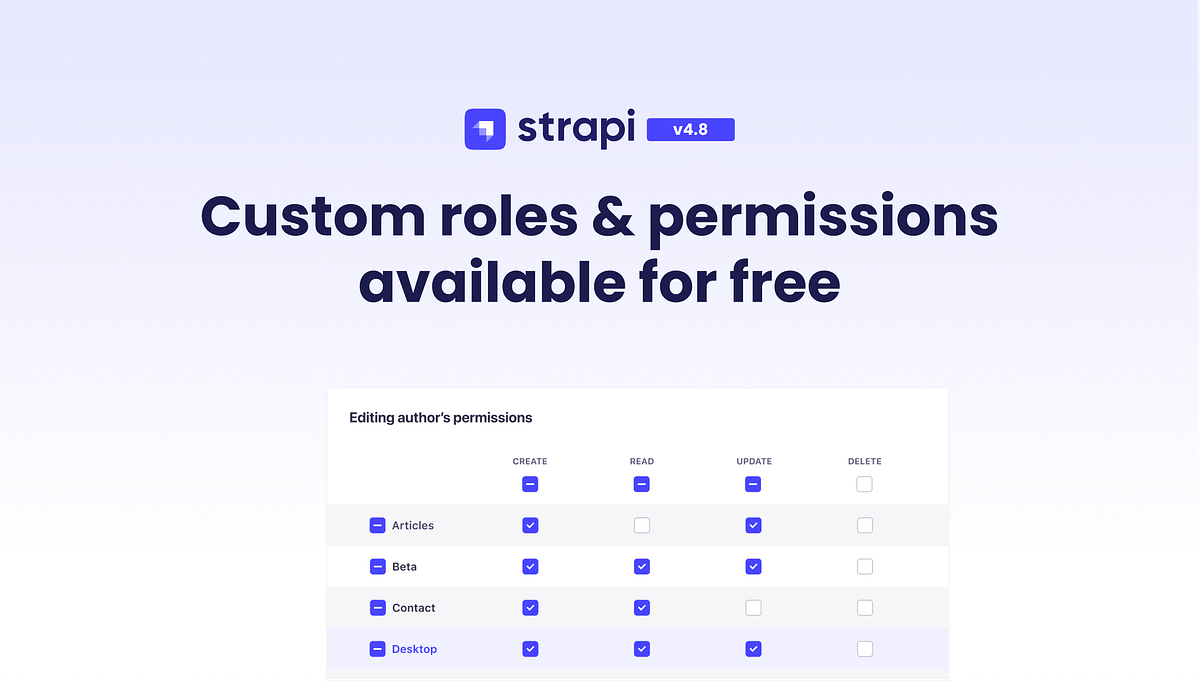 strapi v4.8

Custom roles & permissions available for free

Editing author's permissions

| | CREATE | READ | UPDATE | DELETE |
|---|---|---|---|---|
| Articles | | | | |
| Beta | | | | |
| Contact | | | | |
| Desktop | | | | |